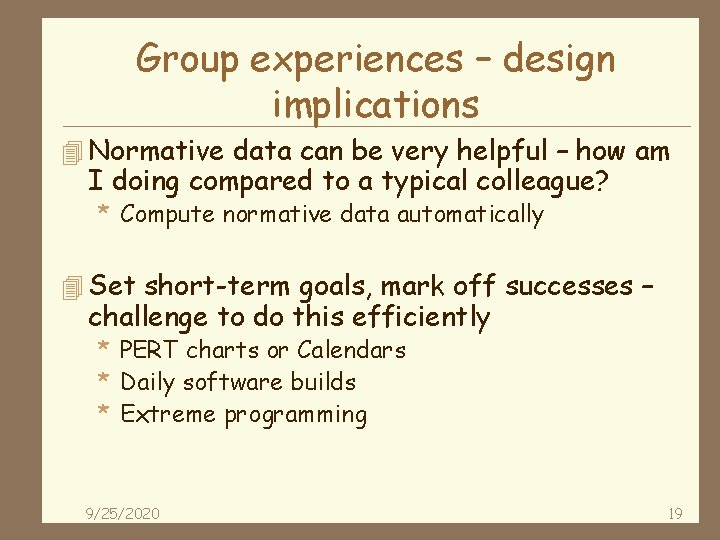 Group experiences – design implications

Normative data can be very helpful – how am I doing compared to a typical colleague?
* Compute normative data automatically

Set short-term goals, mark off successes – challenge to do this efficiently
* PERT charts or Calendars
* Daily software builds
* Extreme programming

9/25/2020

19